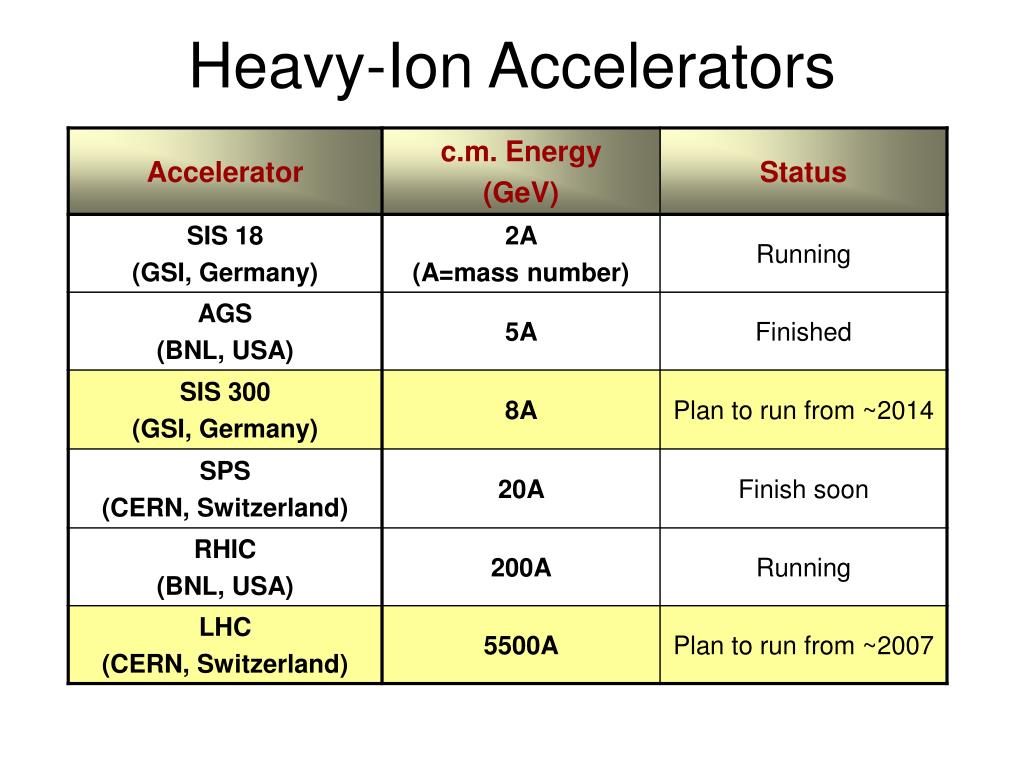 Heavy-Ion Accelerators

| Accelerator | c.m. Energy (GeV) | Status |
|---|---|---|
| SIS 18 (GSI, Germany) | 2A (A=mass number) | Running |
| AGS (BNL, USA) | 5A | Finished |
| SIS 300 (GSI, Germany) | 8A | Plan to run from ~2014 |
| SPS (CERN, Switzerland) | 20A | Finish soon |
| RHIC (BNL, USA) | 200A | Running |
| LHC (CERN, Switzerland) | 5500A | Plan to run from ~2007 |